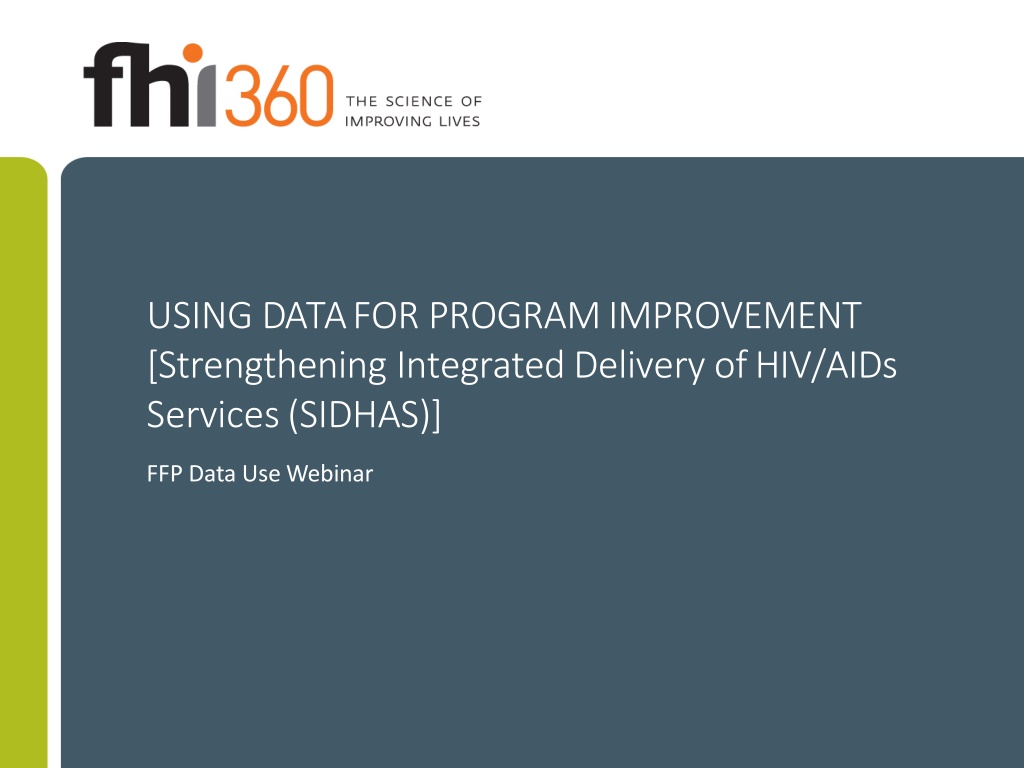 fhi360 THE SCIENCE OF IMPROVING LIVES

USING DATA FOR PROGRAM IMPROVEMENT [Strengthening Integrated Delivery of HIV/AIDs Services (SIDHAS)]

FFP Data Use Webinar